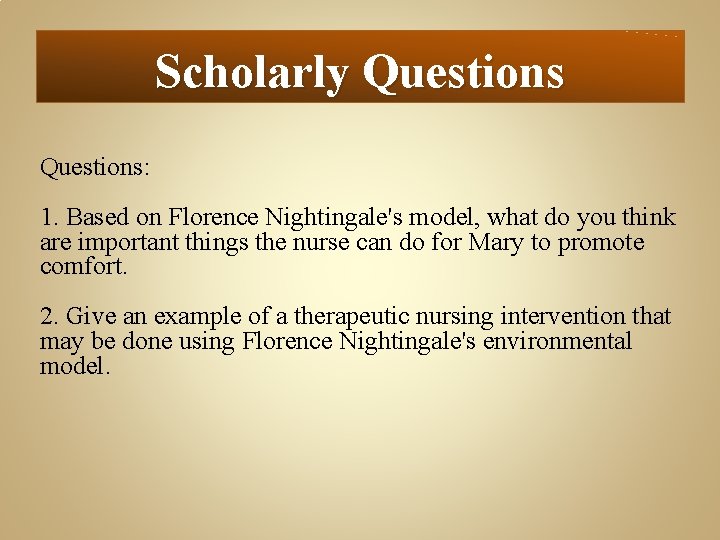 Scholarly Questions

Questions:

1. Based on Florence Nightingale's model, what do you think are important things the nurse can do for Mary to promote comfort.

2. Give an example of a therapeutic nursing intervention that may be done using Florence Nightingale's environmental model.